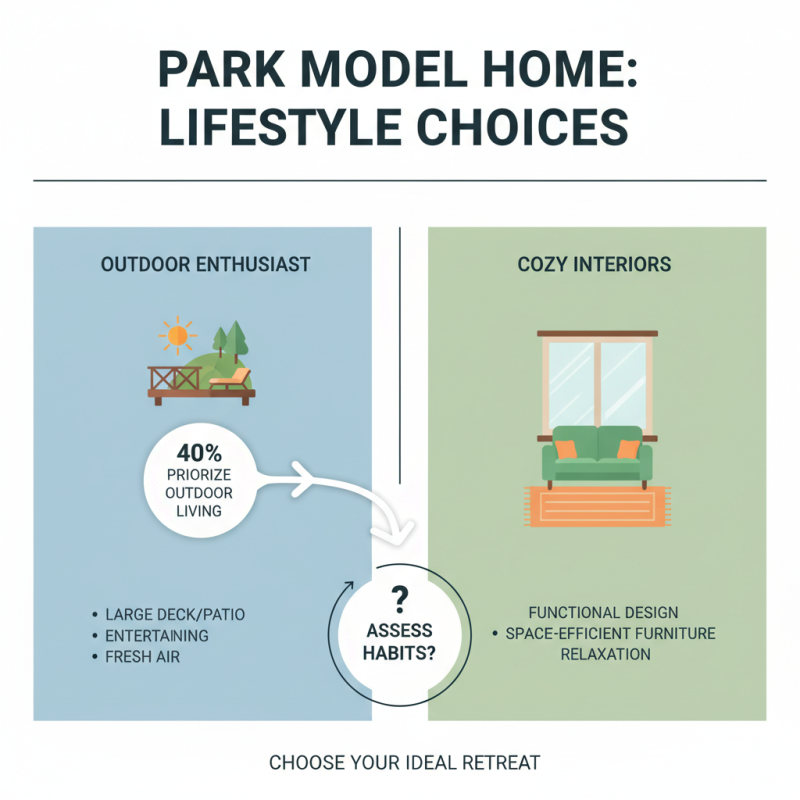 PARK MODEL HOME:
LIFESTYLE CHOICES

OUTDOOR ENTHUSIAST

40%
PRIORIZE
OUTDOOR
LIVING

• LARGE DECK/PATIO
• ENTERTAINING
• FRESH AIR

?
ASSESS
HABITS?

COZY INTERIORS

FUNCTIONAL DESIGN
• SPACE-EFFICIENT FURNITURE
RELAXATION

CHOOSE YOUR IDEAL RETREAT